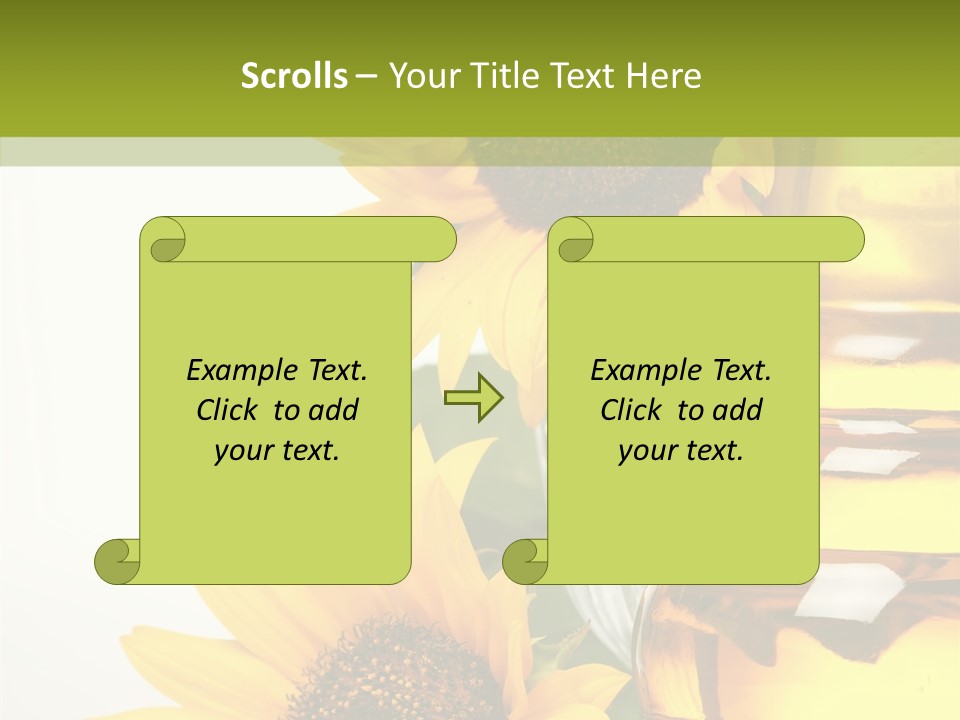 Scrolls – Your Title Text Here

Example Text. Click to add your text.

Example Text. Click to add your text.